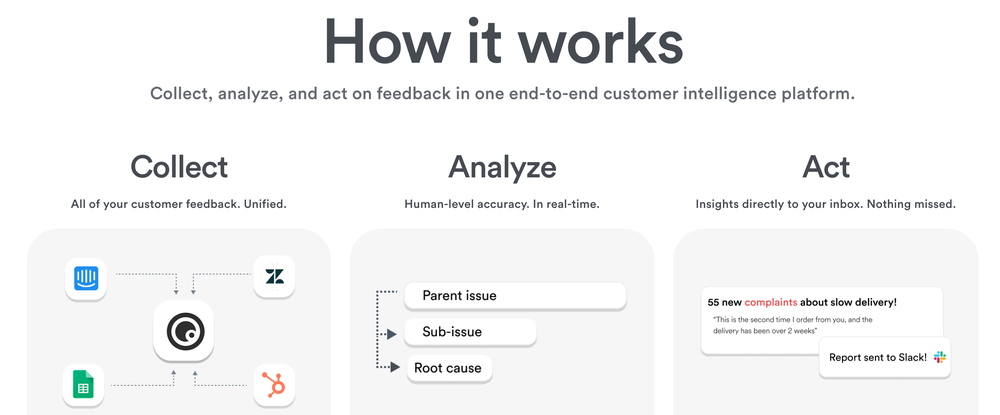 How it works

Collect, analyze, and act on feedback in one end-to-end customer intelligence platform.

Collect

All of your customer feedback. Unified.

Analyze

Human-level accuracy. In real-time.

Parent issue

Sub-issue

Root cause

Act

Insights directly to your inbox. Nothing missed.

55 new complaints about slow delivery!

"This is the second time I order from you, and the delivery has been over 2 weeks"

Report sent to Slack!